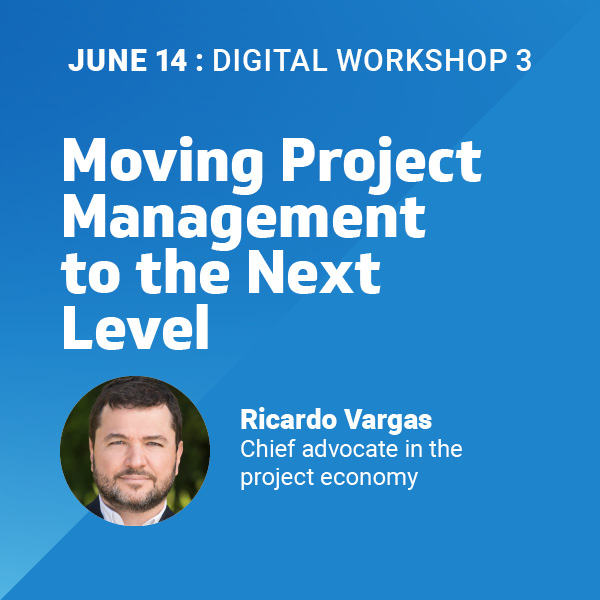 JUNE 14 : DIGITAL WORKSHOP 3

Moving Project Management to the Next Level

Ricardo Vargas
Chief advocate in the project economy